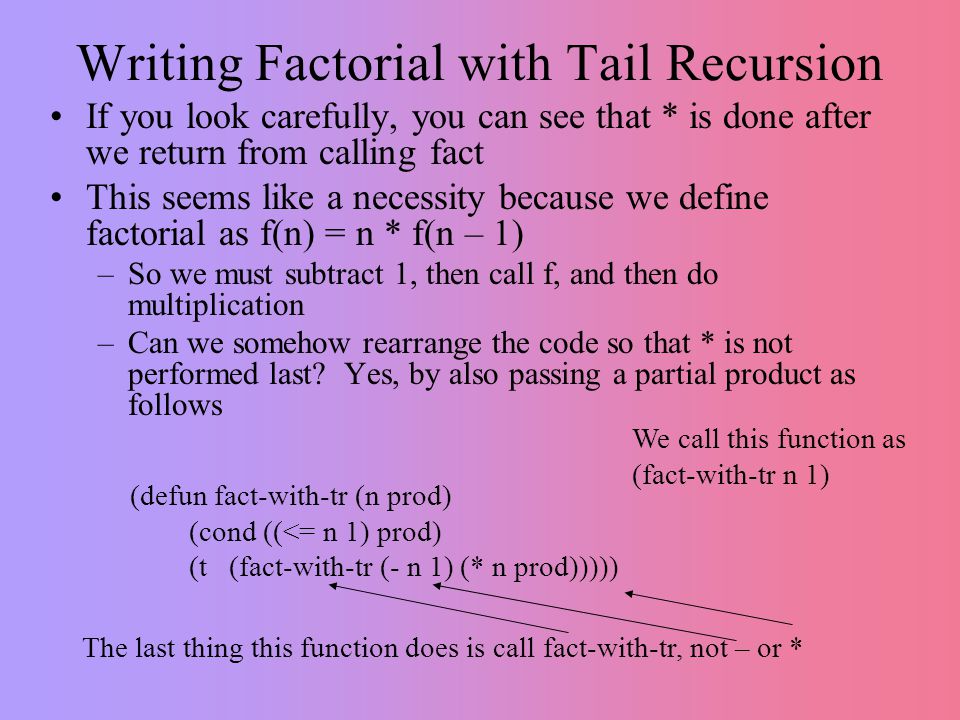 Writing Factorial with Tail Recursion

• If you look carefully, you can see that * is done after we return from calling fact

• This seems like a necessity because we define factorial as f(n) = n * f(n – 1)
  – So we must subtract 1, then call f, and then do multiplication
  – Can we somehow rearrange the code so that * is not performed last? Yes, by also passing a partial product as follows

We call this function as (fact-with-tr n 1)

(defun fact-with-tr (n prod)
(cond ((<= n 1) prod)
(t (fact-with-tr (- n 1) (* n prod)))))

The last thing this function does is call fact-with-tr, not – or *